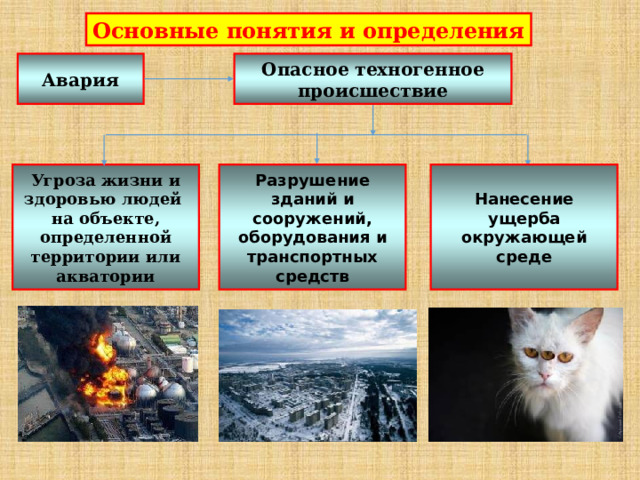 Основные понятия и определения

Авария

Опасное техногенное происшествие

Угроза жизни и здоровью людей на объекте, определенной территории или акватории

Разрушение зданий и сооружений, оборудования и транспортных средств

Нанесение ущерба окружающей среде